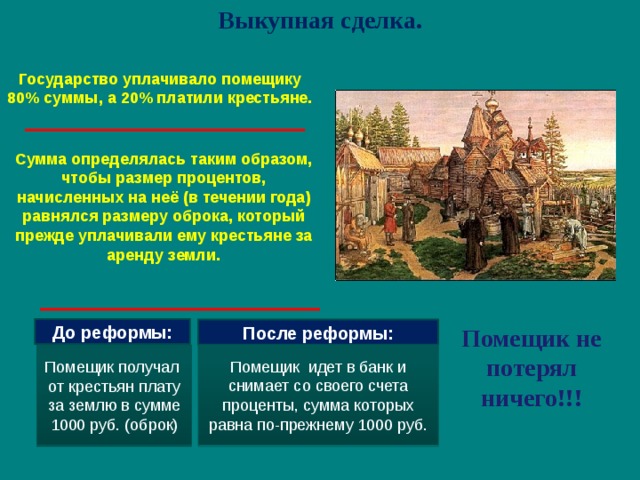 Выкупная сделка.

Государство уплачивало помещику 80% суммы, а 20% платили крестьяне.

Сумма определялась таким образом, чтобы размер процентов, начисленных на неё (в течении года) равнялся размеру оброка, который прежде уплачивали ему крестьяне за аренду земли.

До реформы:

Помещик получал от крестьян плату за землю в сумме 1000 руб. (оброк)

После реформы:

Помещик идет в банк и снимает со своего счета проценты, сумма которых равна по-прежнему 1000 руб.

Помещик не потерял ничего!!!